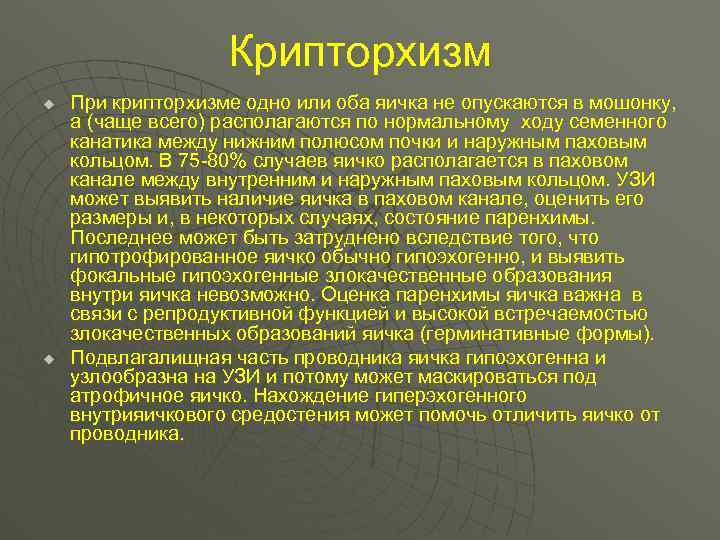 Крипторхизм

При крипторхизме одно или оба яичка не опускаются в мошонку, а (чаще всего) располагаются по нормальному ходу семенного канатика между нижним полюсом почки и наружным паховым кольцом. В 75-80% случаев яичко располагается в паховом канале между внутренним и наружным паховым кольцом. УЗИ может выявить наличие яичка в паховом канале, оценить его размеры и, в некоторых случаях, состояние паренхимы. Последнее может быть затруднено вследствие того, что гипотрофированное яичко обычно гипоэхогенно, и выявить фокальные гипоэхогенные злокачественные образования внутри яичка невозможно. Оценка паренхимы яичка важна в связи с репродуктивной функцией и высокой встречаемостью злокачественных образований яичка (герминативные формы).

Подвлагалищная часть проводника яичка гипоэхогенна и узлообразна на УЗИ и потому может маскироваться под атрофичное яичко. Нахождение гиперэхогенного внутрияичкового средостения может помочь отличить яичко от проводника.